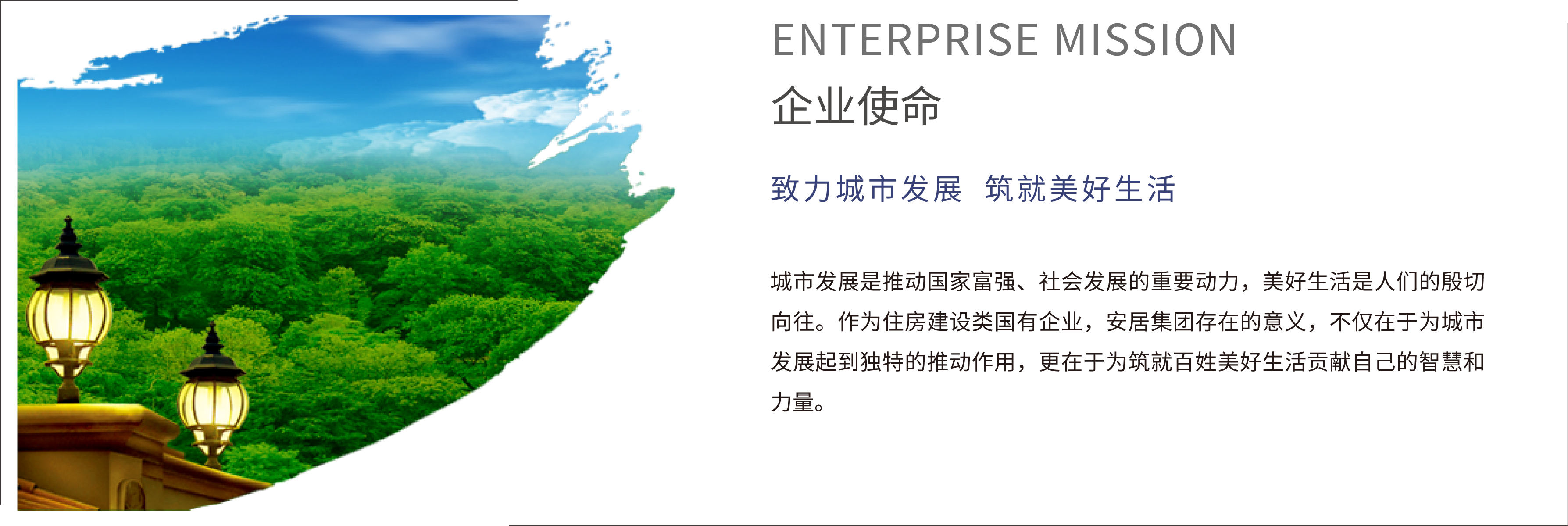 ENTERPRISE MISSION
企业使命

致力城市发展 筑就美好生活

城市发展是推动国家富强、社会发展的重要动力，美好生活是人们的殷切向往。作为住房建设类国有企业，安居集团存在的意义，不仅在于为城市发展起到独特的推动作用，更在于为筑就百姓美好生活贡献自己的智慧和力量。